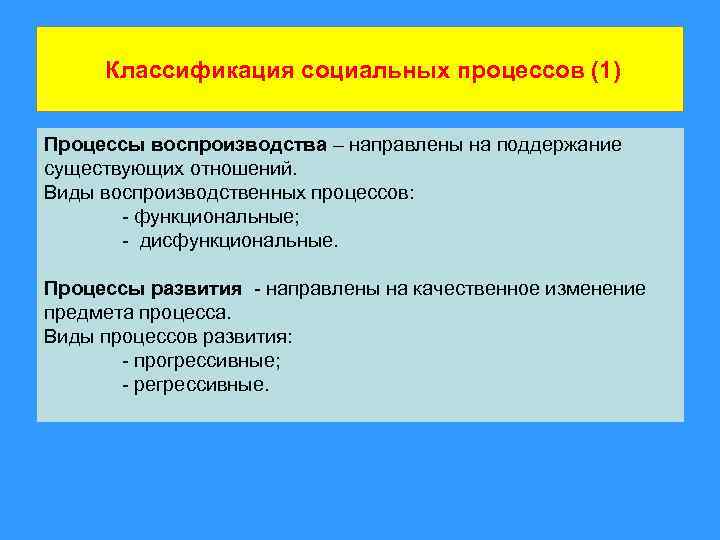 Классификация социальных процессов (1)

Процессы воспроизводства – направлены на поддержание существующих отношений.
Виды воспроизводственных процессов:
- функциональные;
- дисфункциональные.

Процессы развития - направлены на качественное изменение предмета процесса.
Виды процессов развития:
- прогрессивные;
- регрессивные.